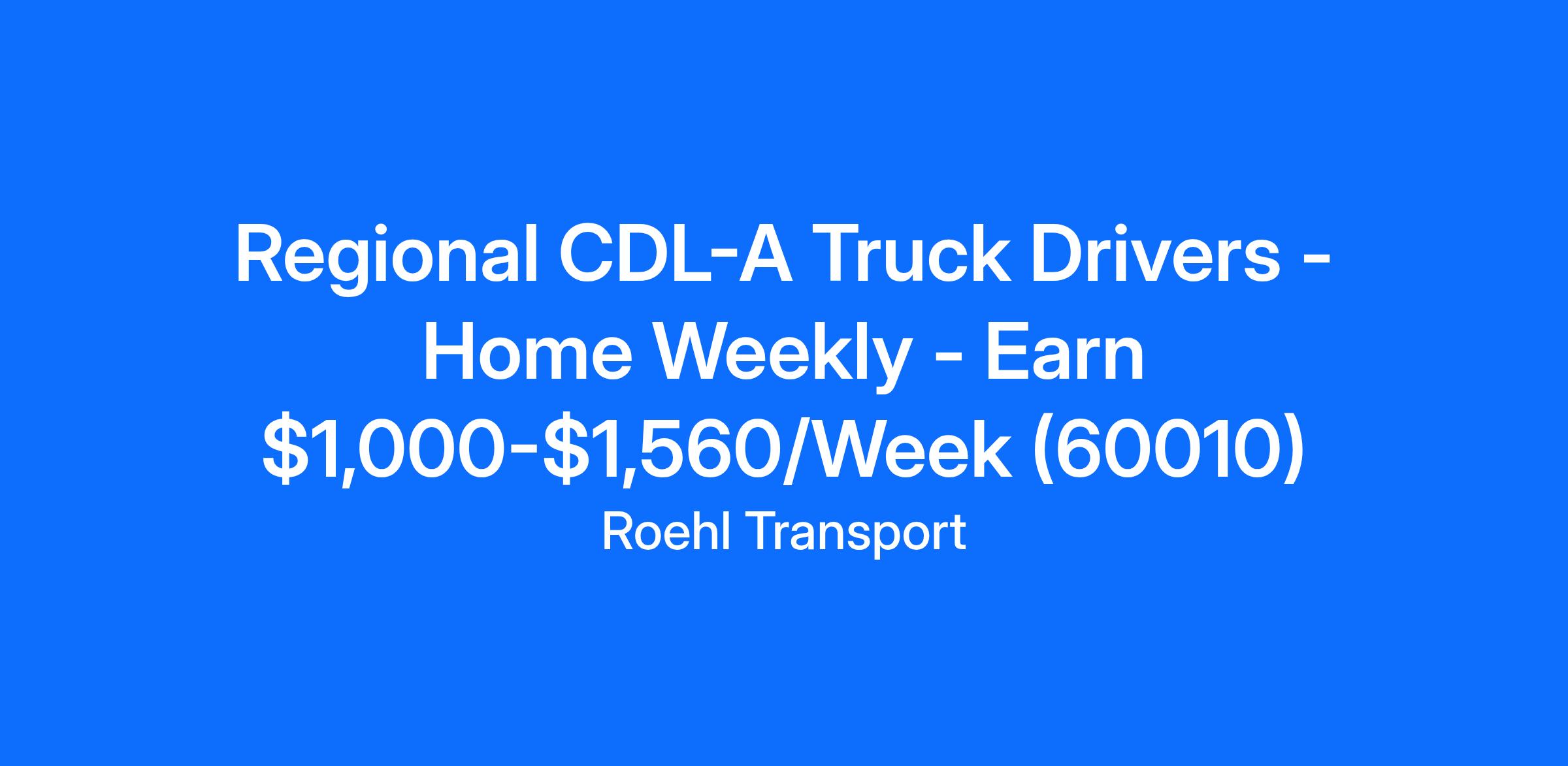 Regional CDL-A Truck Drivers - Home Weekly - Earn \$1,000-\$1,560/Week (60010)

Roehl Transport